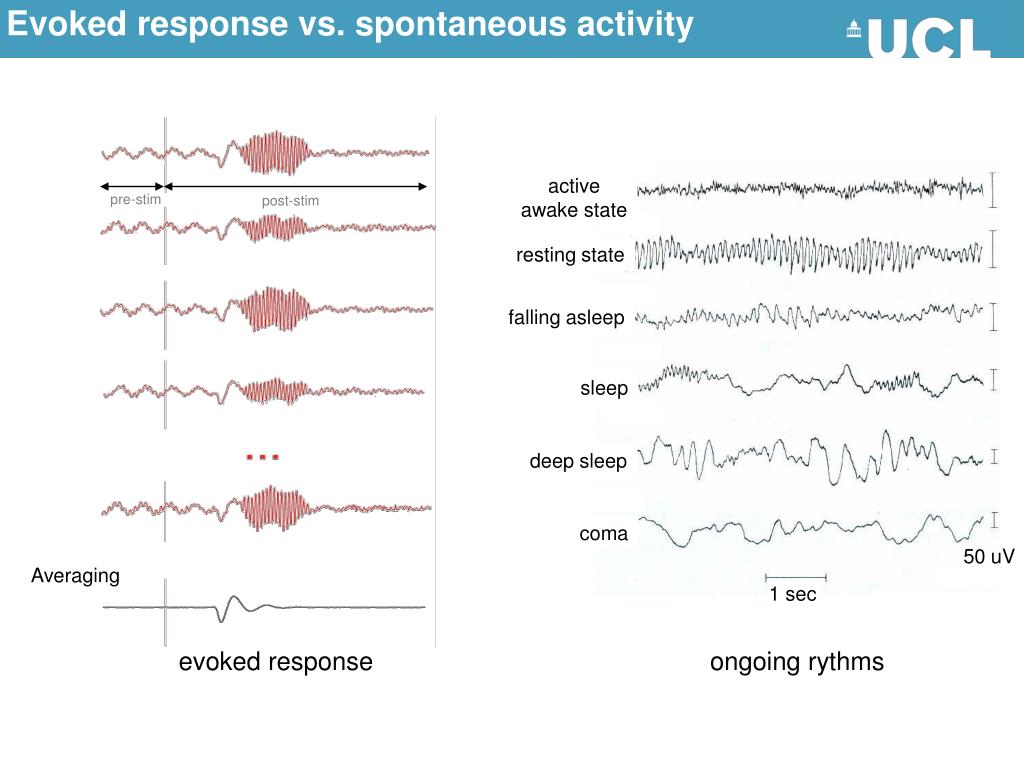 Evoked response vs. spontaneous activity

UCL

pre-stim

post-stim

...

Averaging

evoked response

active awake state

resting state

falling asleep

sleep

deep sleep

coma

50 uV

1 sec

ongoing rythms